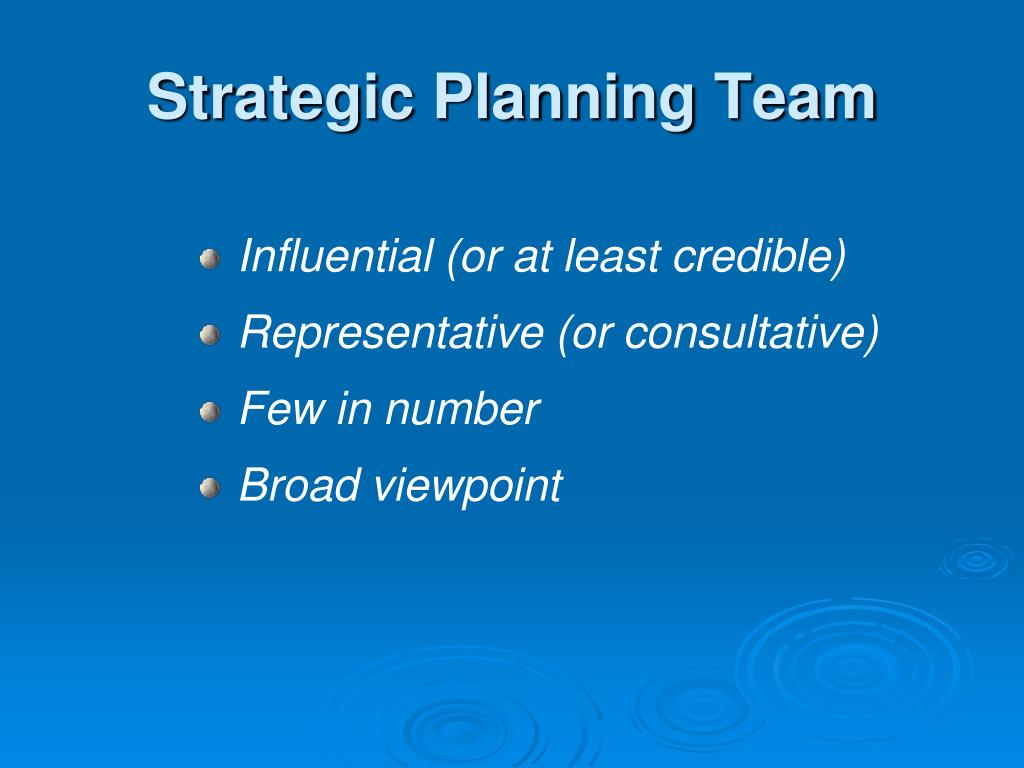 Strategic Planning Team

Influential (or at least credible)
Representative (or consultative)
Few in number
Broad viewpoint